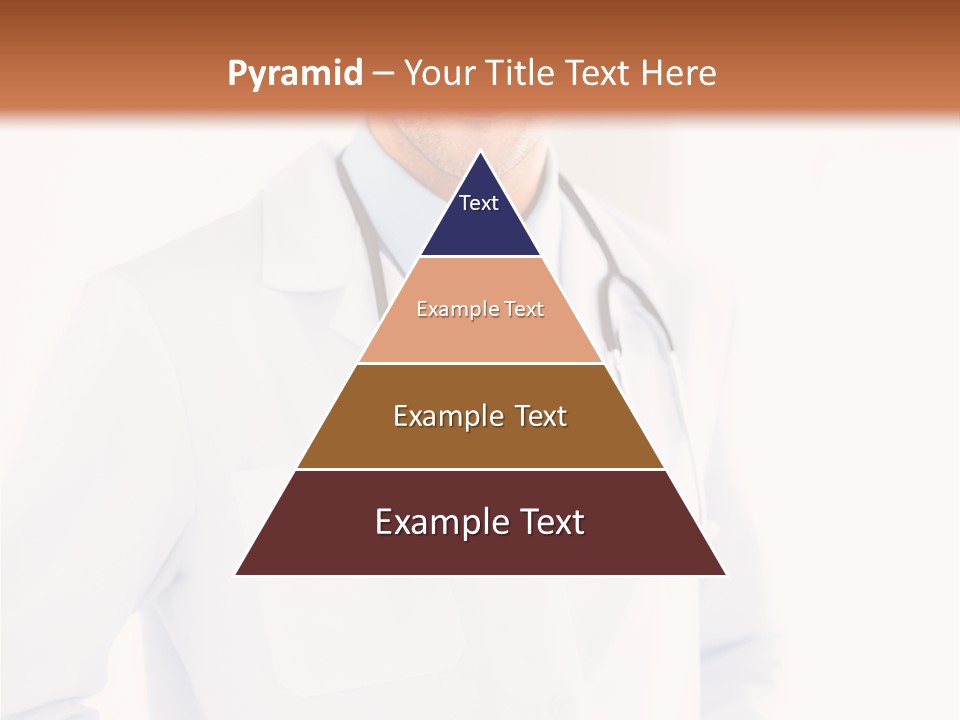 Pyramid – Your Title Text Here

Text

Example Text

Example Text

Example Text